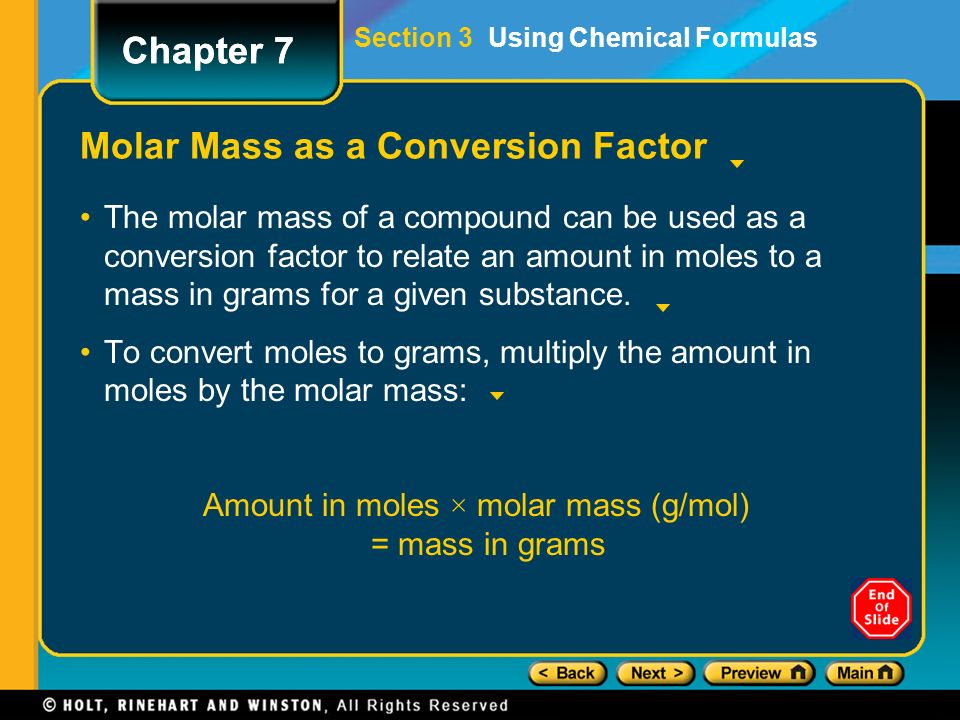 Chapter 7

Section 3 Using Chemical Formulas

Molar Mass as a Conversion Factor

• The molar mass of a compound can be used as a conversion factor to relate an amount in moles to a mass in grams for a given substance.

• To convert moles to grams, multiply the amount in moles by the molar mass:

Amount in moles × molar mass (g/mol) = mass in grams

End Of Slide

< Back Next > Preview Main

© HOLT, RINEHART AND WINSTON, All Rights Reserved